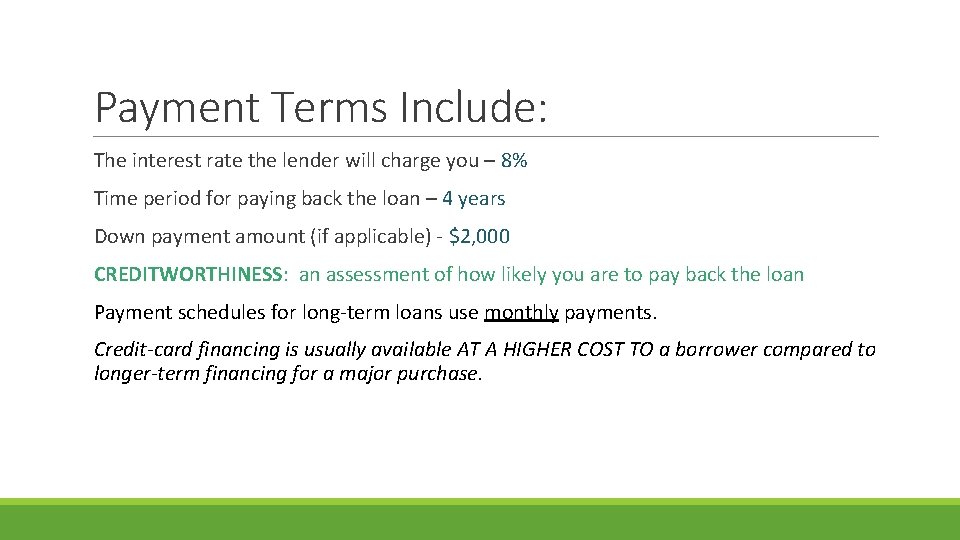 Payment Terms Include:

The interest rate the lender will charge you – 8%

Time period for paying back the loan – 4 years

Down payment amount (if applicable) - $2,000

CREDITWORTHINESS: an assessment of how likely you are to pay back the loan

Payment schedules for long-term loans use monthly payments.

Credit-card financing is usually available AT A HIGHER COST TO a borrower compared to longer-term financing for a major purchase.